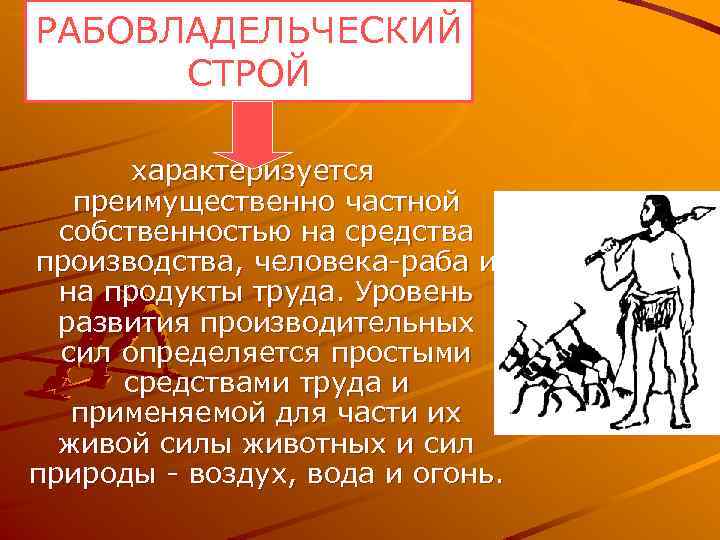 РАБОВЛАДЕЛЬЧЕСКИЙ СТРОЙ

характеризуется преимущественно частной собственностью на средства производства, человека-раба и на продукты труда. Уровень развития производительных сил определяется простыми средствами труда и применяемой для части их живой силы животных и сил природы - воздух, вода и огонь.